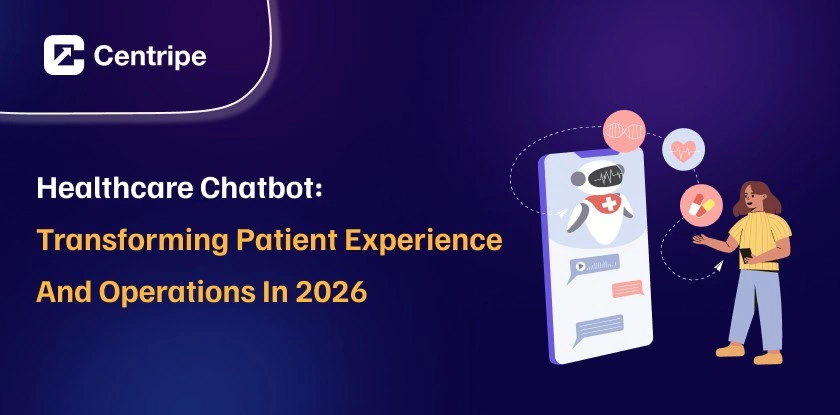 Centripe

Healthcare Chatbot:
Transforming Patient Experience
And Operations In 2026